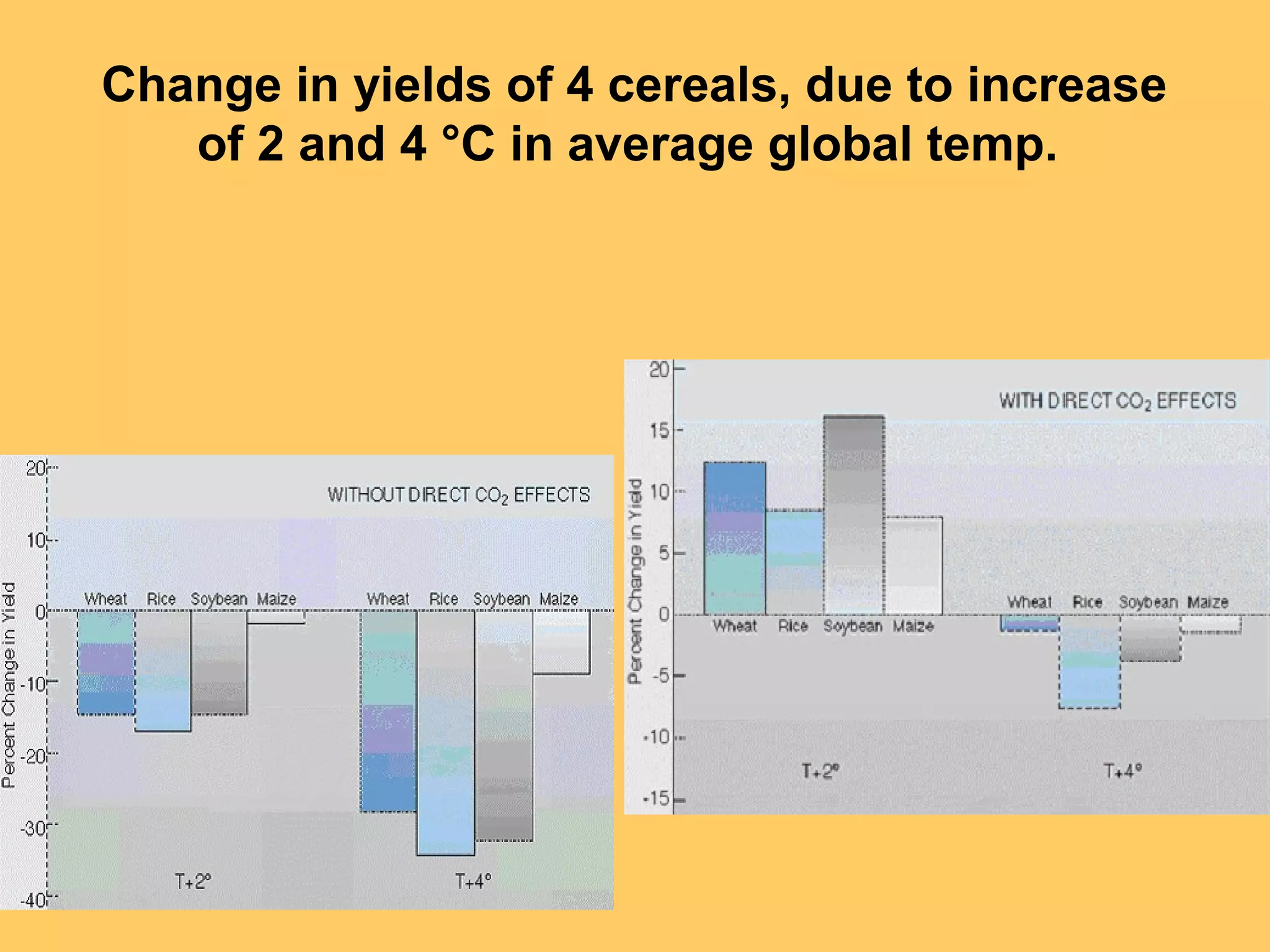 Change in yields of 4 cereals, due to increase of 2 and 4 °C in average global temp.

20
10
0
-10
-20
-30
-40
Percent Change in Yield
WITHOUT DIRECT $CO_2$ EFFECTS
Wheat Rice Soybean Maize
Wheat Rice Soybean Maize
T+2°
T+4°

20
15
10
5
0
-5
-10
-15
Percent Change in Yield
WITH DIRECT $CO_2$ EFFECTS
Wheat Rice Soybean Maize
Wheat Rice Soybean Maize
T+2°
T+4°